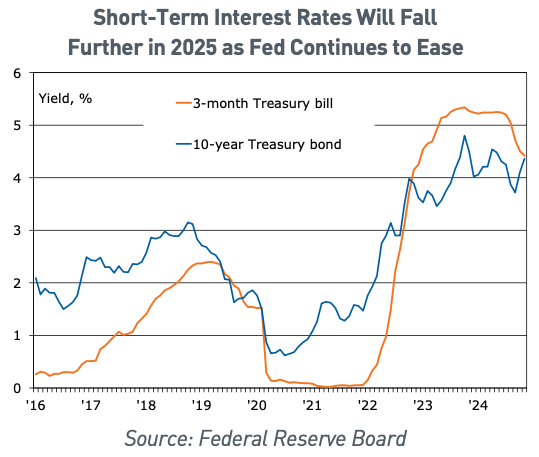 Short-Term Interest Rates Will Fall Further in 2025 as Fed Continues to Ease

6
5
4
3
2
1
0

Yield, %

3-month Treasury bill

10-year Treasury bond

'16 '17 '18 '19 '20 '21 '22 '23 '24

Source: Federal Reserve Board